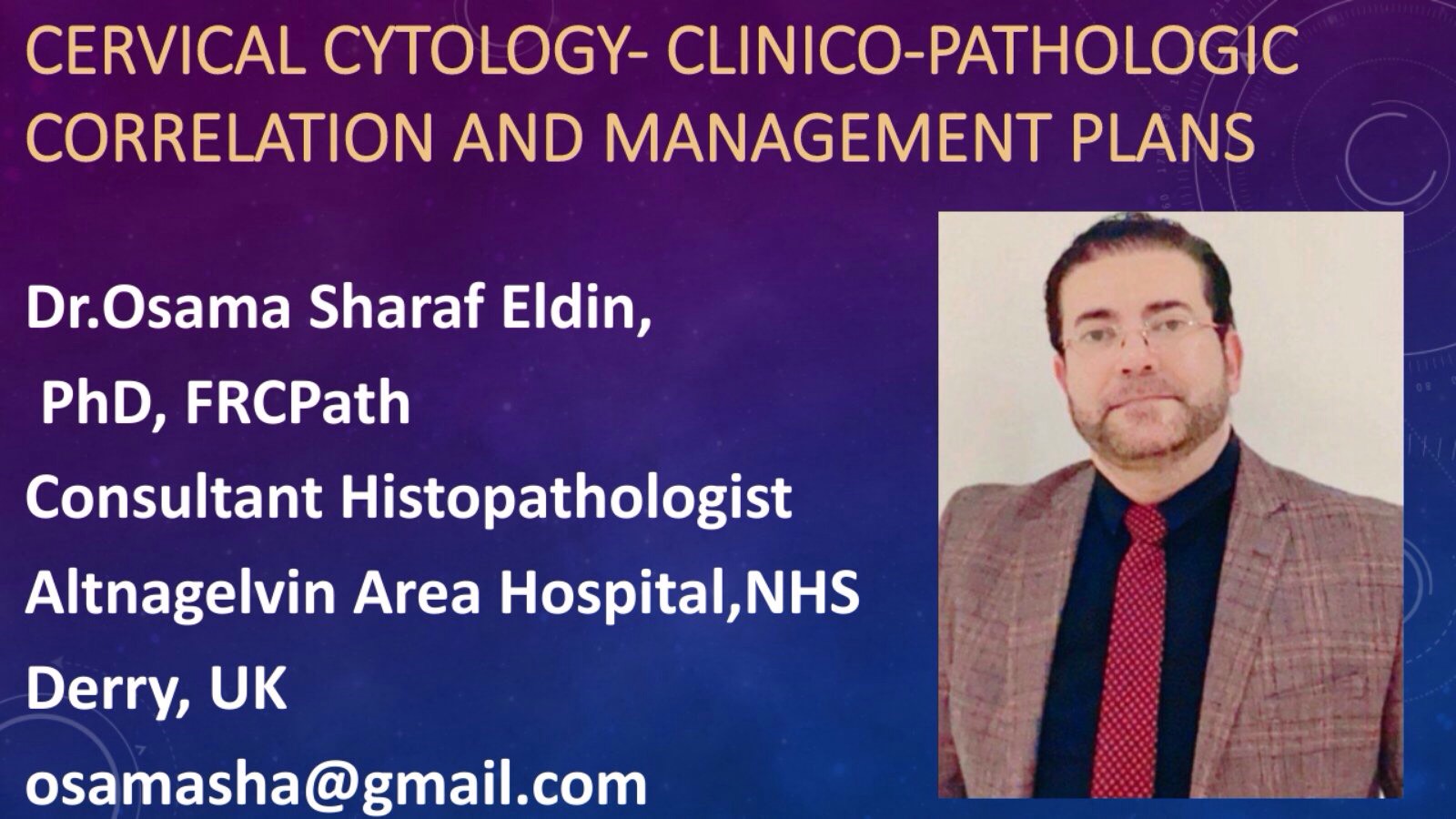 CERVICAL CYTOLOGY- CLINICO-PATHOLOGIC CORRELATION AND MANAGEMENT PLANS

Dr.Osama Sharaf Eldin,

PhD, FRCPath

Consultant Histopathologist

Altnagelvin Area Hospital,NHS

Derry, UK

osamasha@gmail.com